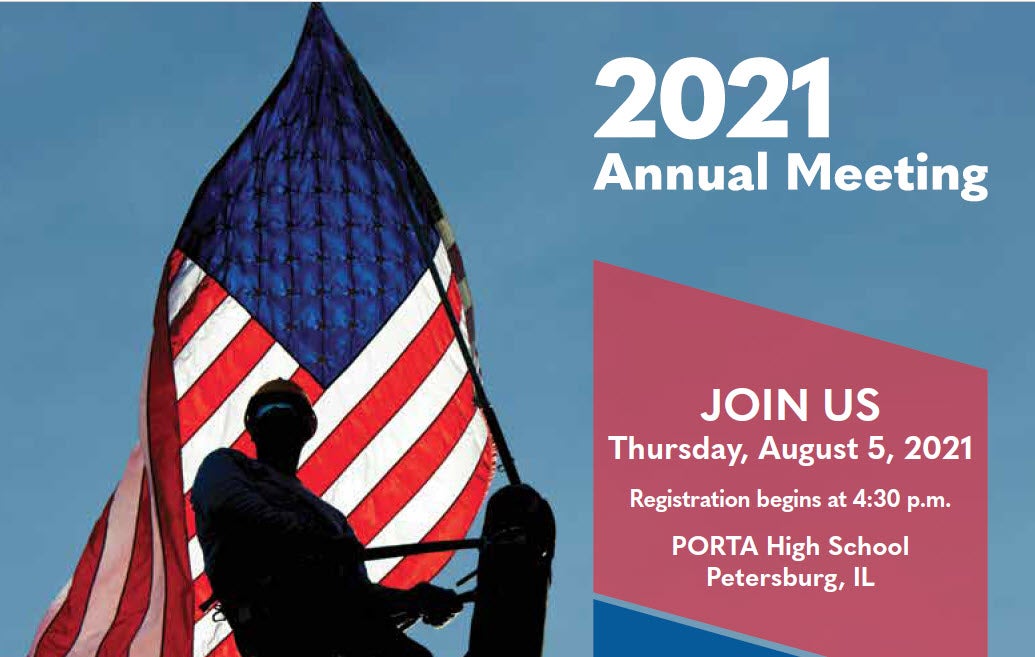 2021
Annual Meeting

JOIN US
Thursday, August 5, 2021

Registration begins at 4:30 p.m.

PORTA High School
Petersburg, IL